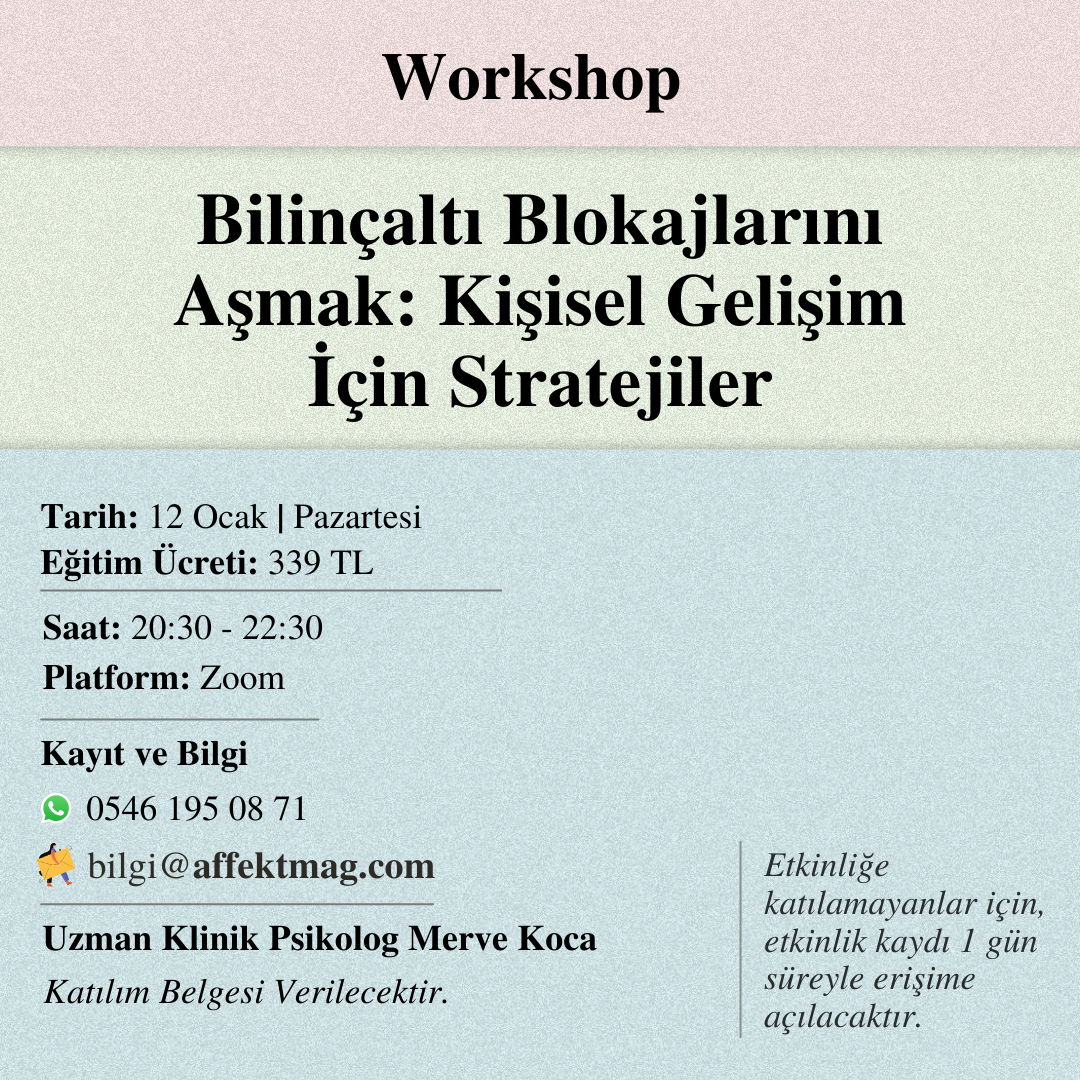 Workshop

Bilinçaltı Blokajlarını Aşmak: Kişisel Gelişim İçin Stratejiler

Tarih: 12 Ocak | Pazartesi
Eğitim Ücreti: 339 TL

Saat: 20:30 - 22:30
Platform: Zoom

Kayıt ve Bilgi
0546 195 08 71
bilgi@affektmag.com

Uzman Klinik Psikolog Merve Koca
Katılım Belgesi Verilecektir.

Etkinliğe katılamayanlar için, etkinlik kaydı 1 gün süreyle erişime açılacaktır.